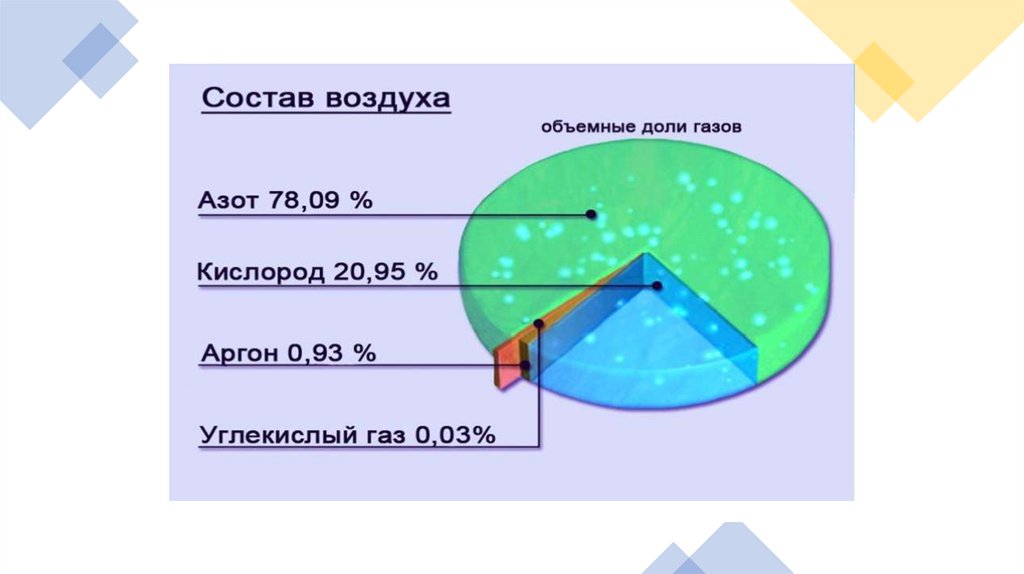 Состав воздуха

объемные доли газов

Азот 78,09 %

Кислород 20,95 %

Аргон 0,93 %

Углекислый газ 0,03%